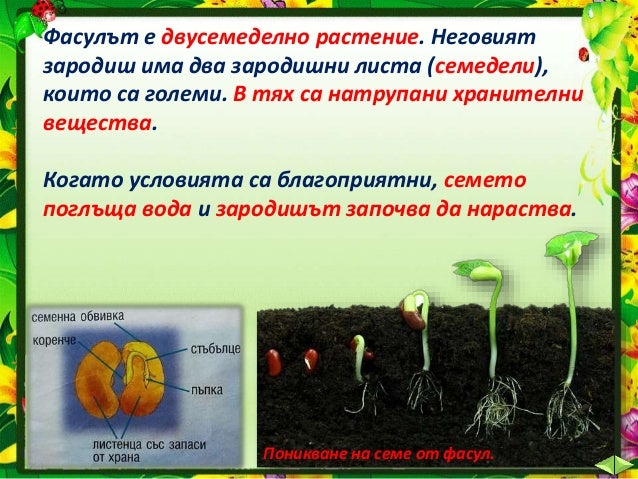 Фасулът е двусемеделно растение. Неговият зародиш има два зародишни листа (семедели), които са големи. В тях са натрупани хранителни вещества.

Когато условията са благоприятни, семето поглъща вода и зародишът започва да нараства.

семенна обвивка
коренче
стъбълце
пъпка
листенца със запаси от храна

Поникване на семе от фасул.